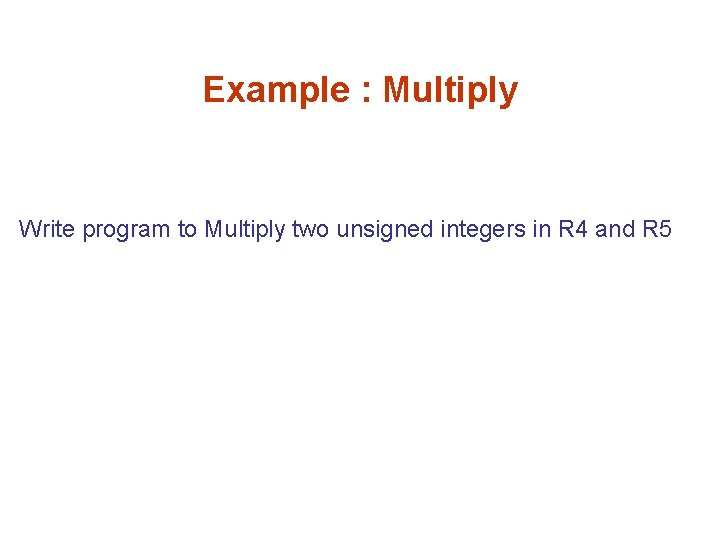 Example : Multiply

Write program to Multiply two unsigned integers in R4 and R5